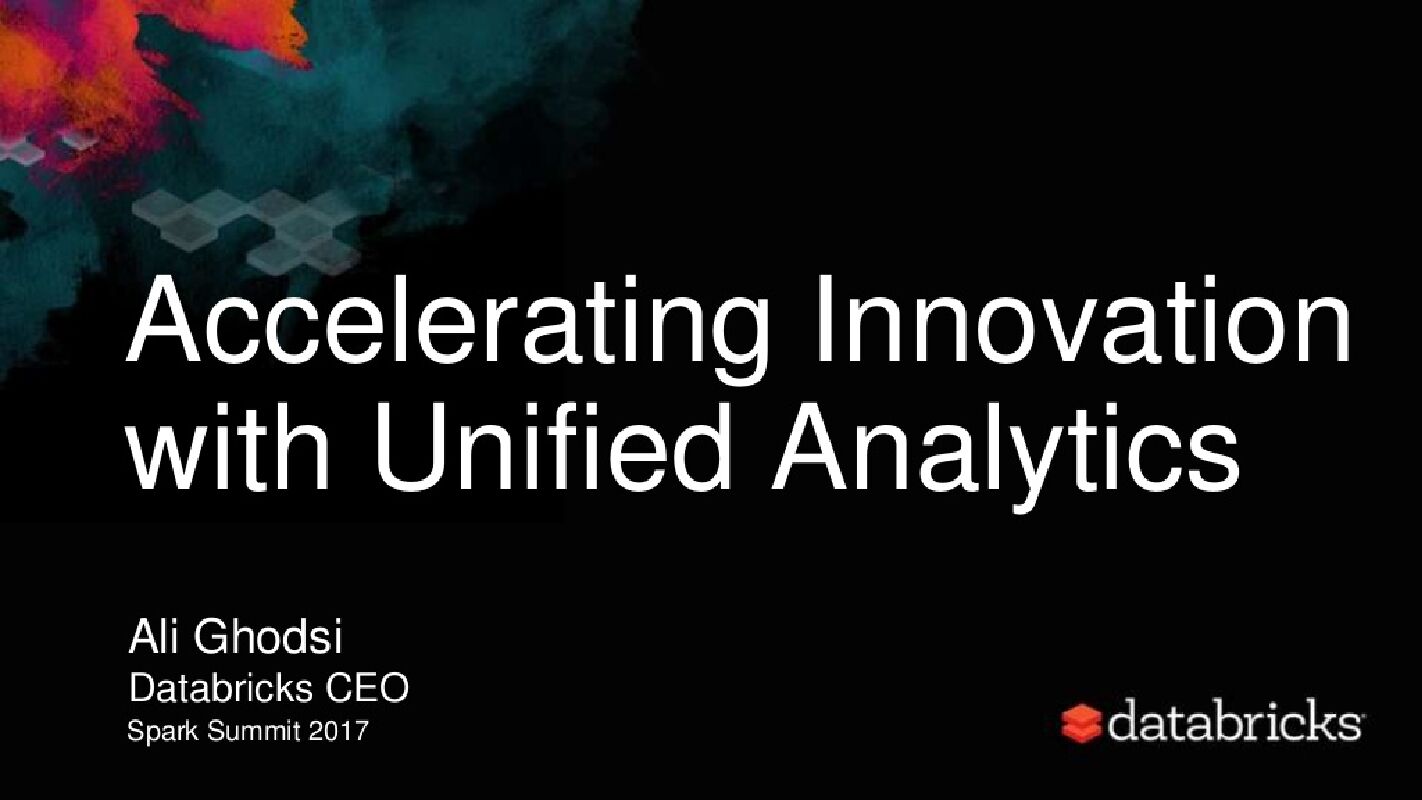 Accelerating Innovation with Unified Analytics

Ali Ghodsi
Databricks CEO
Spark Summit 2017

databricks